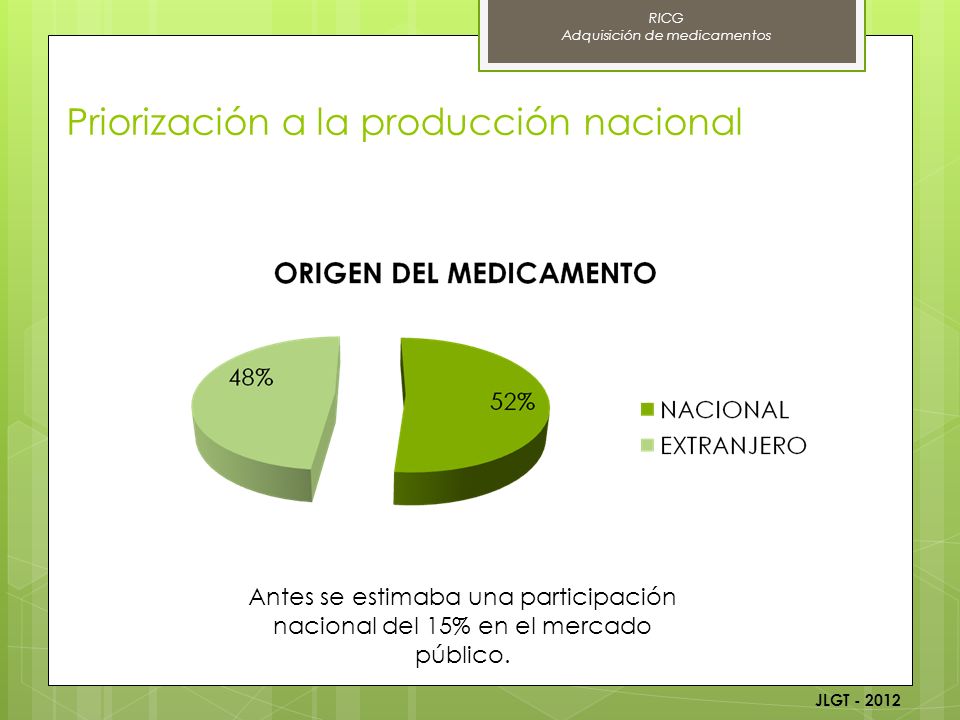 RICG
Adquisición de medicamentos

Priorización a la producción nacional

ORIGEN DEL MEDICAMENTO

48%

52%

NACIONAL
EXTRANJERO

Antes se estimaba una participación nacional del 15% en el mercado público.

JLGT - 2012